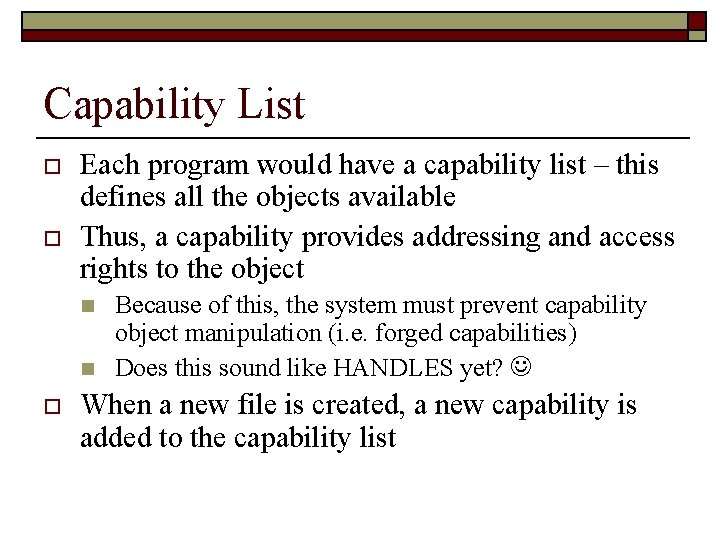 Capability List

Each program would have a capability list – this defines all the objects available

Thus, a capability provides addressing and access rights to the object

Because of this, the system must prevent capability object manipulation (i.e. forged capabilities)

Does this sound like HANDLES yet? ☺

When a new file is created, a new capability is added to the capability list